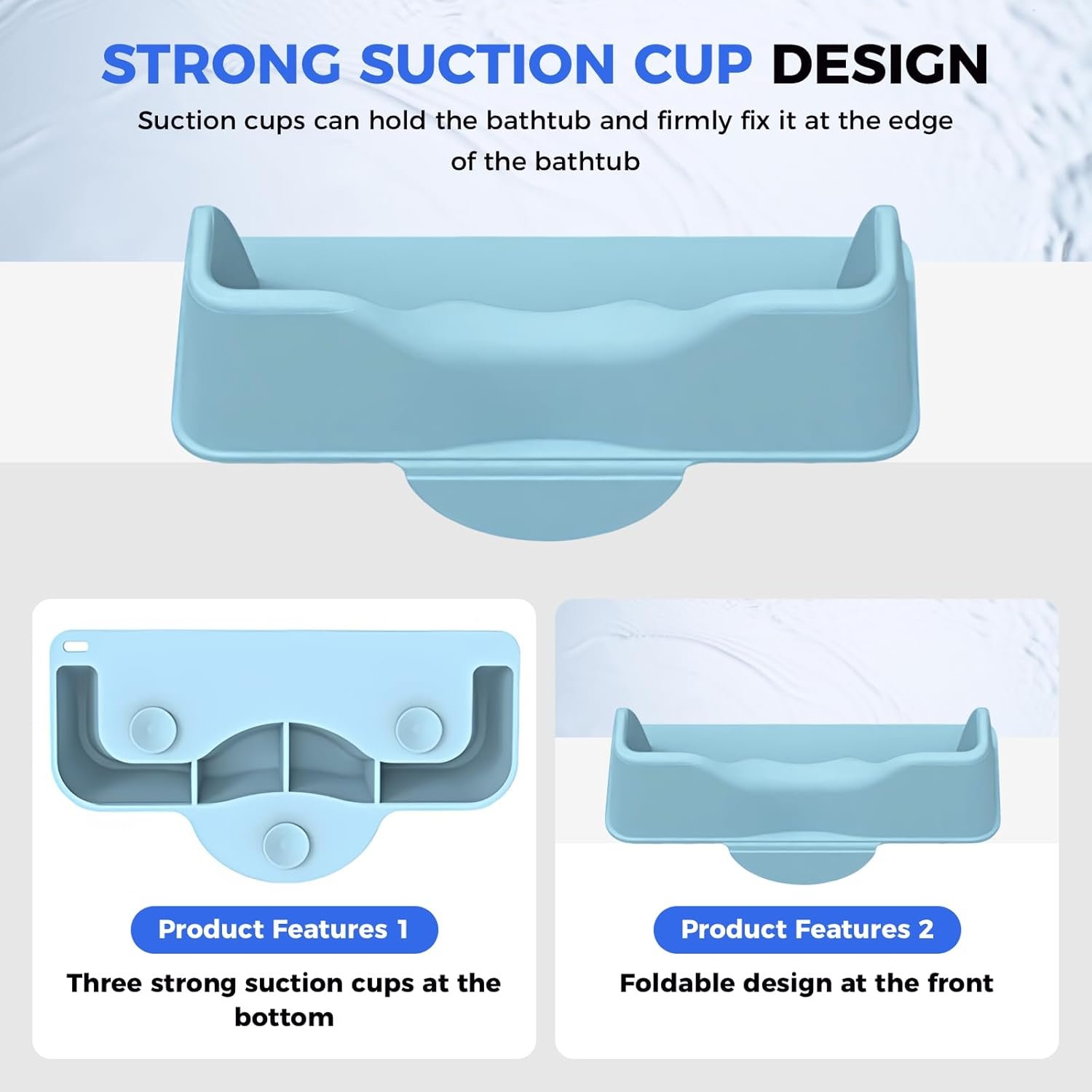 STRONG SUCTION CUP DESIGN

Suction cups can hold the bathtub and firmly fix it at the edge of the bathtub

Product Features 1

Three strong suction cups at the bottom

Product Features 2

Foldable design at the front